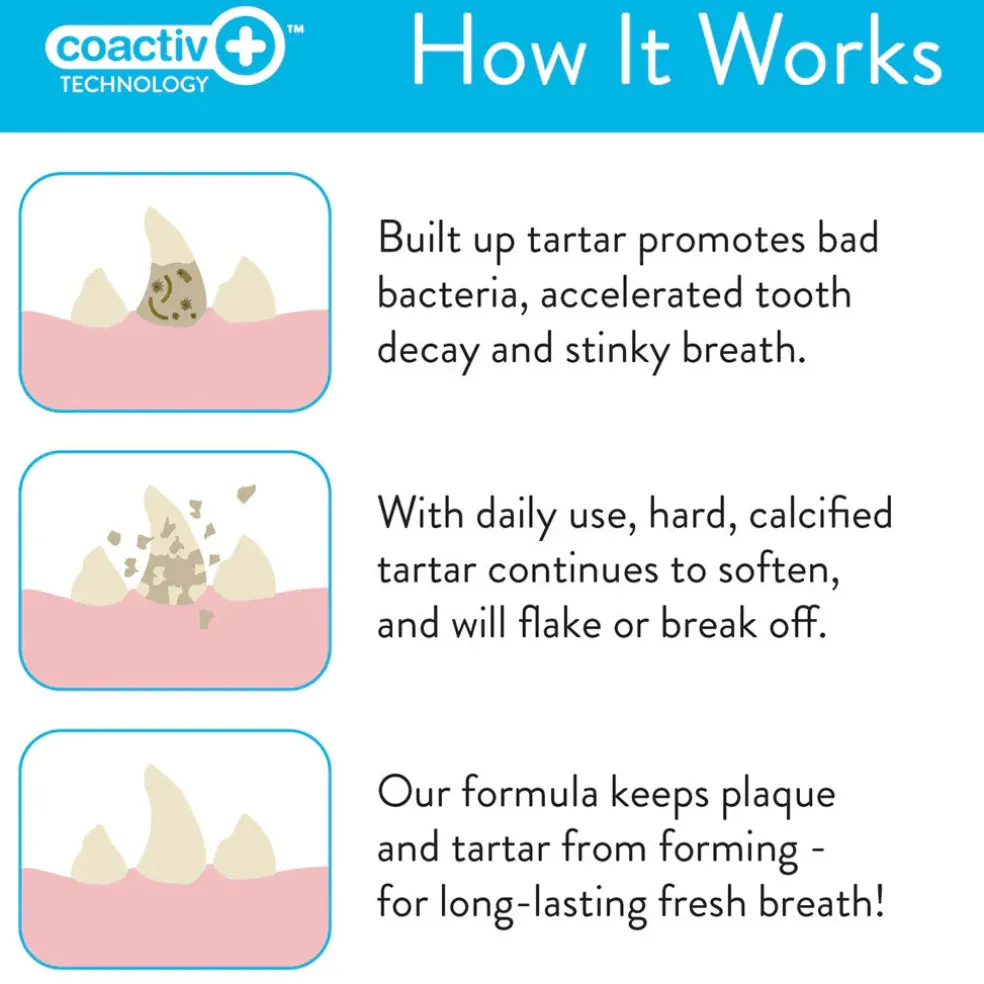 coactiv+™
TECHNOLOGY

How It Works

Built up tartar promotes bad bacteria, accelerated tooth decay and stinky breath.

With daily use, hard, calcified tartar continues to soften, and will flake or break off.

Our formula keeps plaque and tartar from forming - for long-lasting fresh breath!